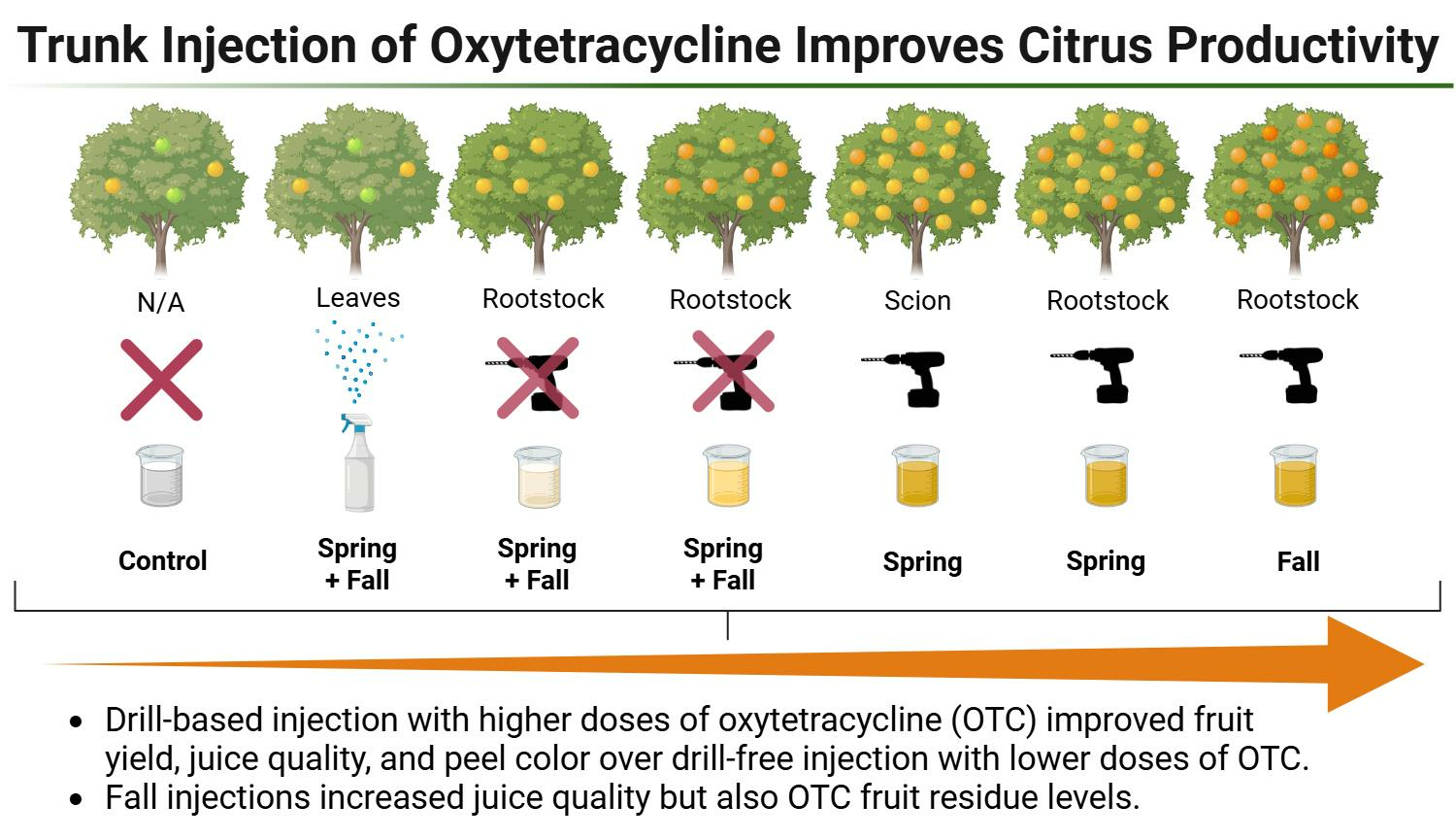 Trunk Injection of Oxytetracycline Improves Citrus Productivity

N/A
Leaves
Rootstock
Rootstock
Scion
Rootstock
Rootstock

Control
Spring + Fall
Spring + Fall
Spring + Fall
Spring
Spring
Fall

• Drill-based injection with higher doses of oxytetracycline (OTC) improved fruit yield, juice quality, and peel color over drill-free injection with lower doses of OTC.
• Fall injections increased juice quality but also OTC fruit residue levels.